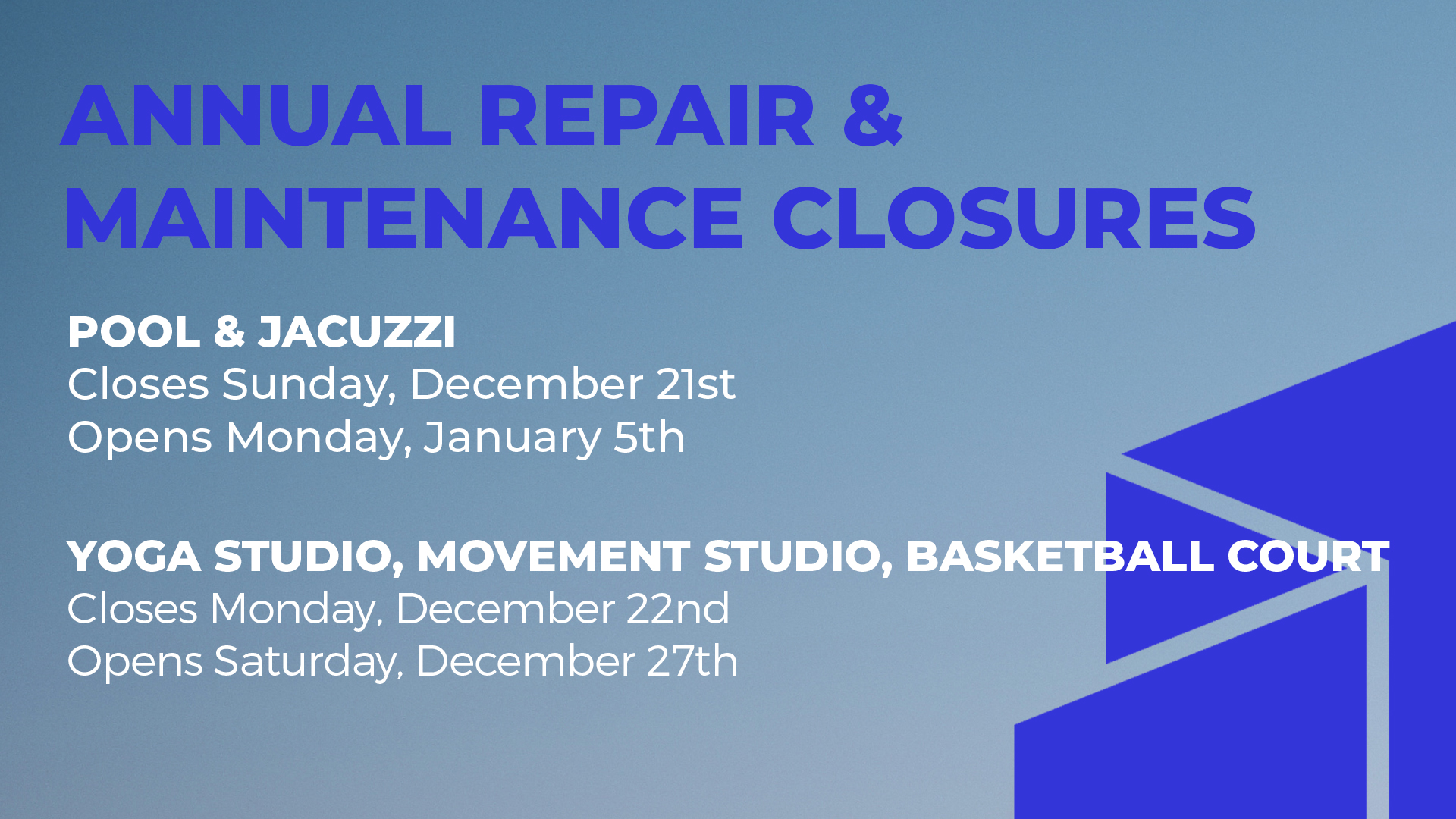 ANNUAL REPAIR & MAINTENANCE CLOSURES

POOL & JACUZZI
Closes Sunday, December 21st
Opens Monday, January 5th

YOGA STUDIO, MOVEMENT STUDIO, BASKETBALL COURT
Closes Monday, December 22nd
Opens Saturday, December 27th